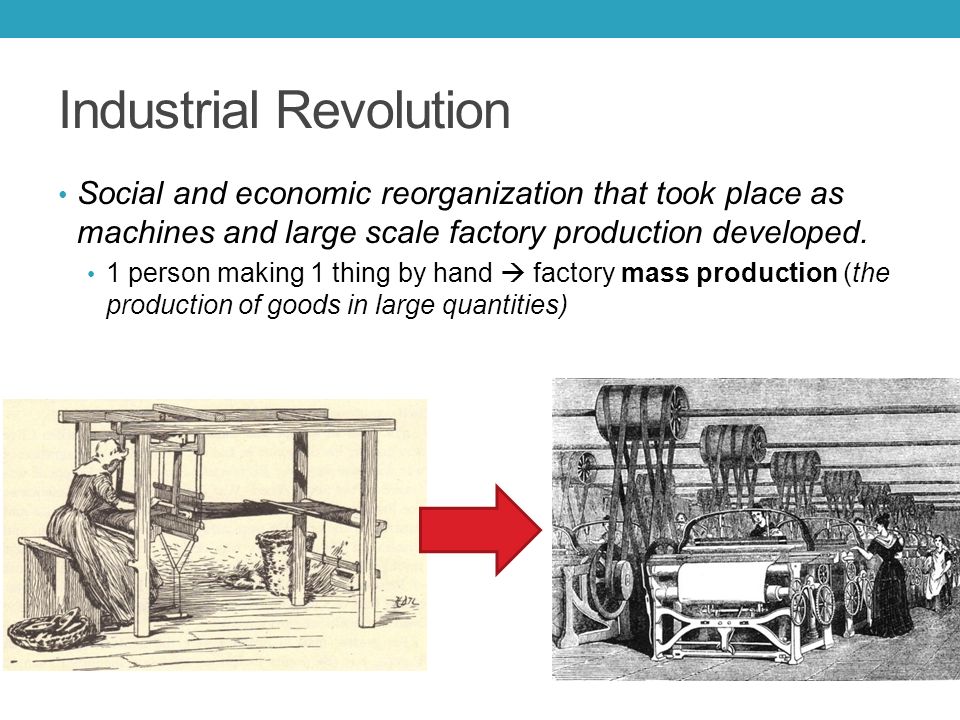 Industrial Revolution

• Social and economic reorganization that took place as machines and large scale factory production developed.

• 1 person making 1 thing by hand → factory mass production (the production of goods in large quantities)